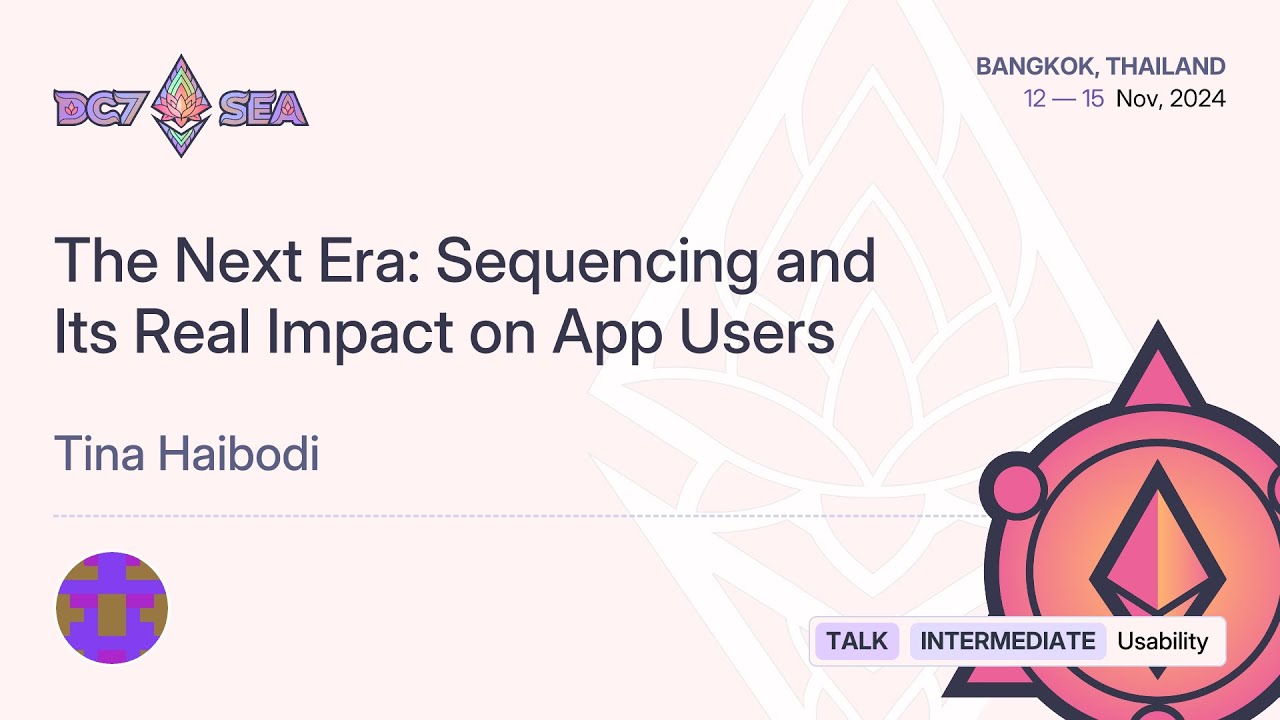 DC7 SEA

BANGKOK, THAILAND
12 — 15 Nov, 2024

The Next Era: Sequencing and Its Real Impact on App Users

Tina Haibodi

TALK INTERMEDIATE Usability